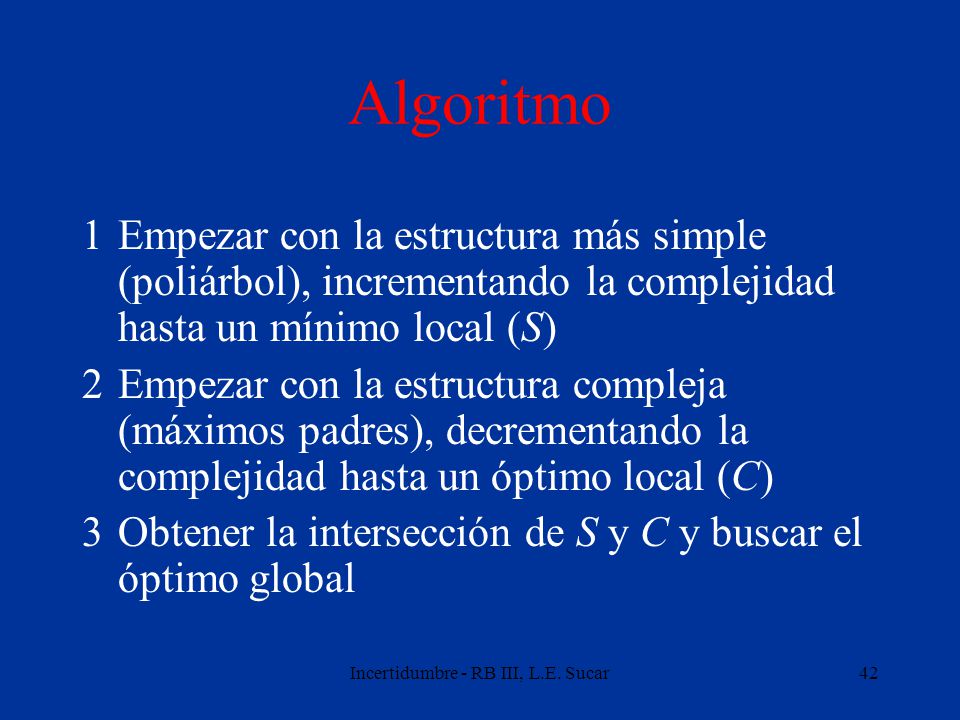 Algoritmo

1 Empezar con la estructura más simple (poliárbol), incrementando la complejidad hasta un mínimo local ($S$)

2 Empezar con la estructura compleja (máximos padres), decrementando la complejidad hasta un óptimo local ($C$)

3 Obtener la intersección de $S$ y $C$ y buscar el óptimo global

Incertidumbre - RB III, L.E. Sucar

42